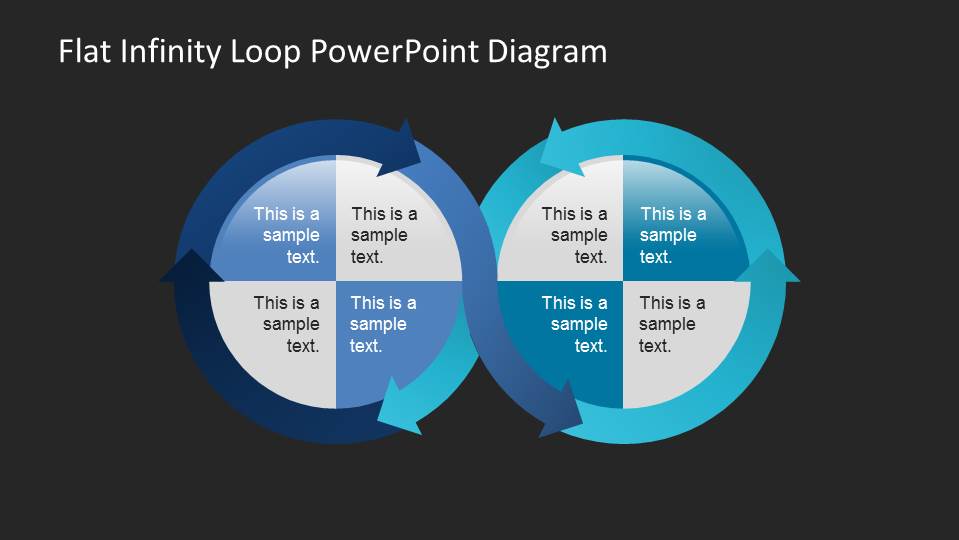 Flat Infinity Loop PowerPoint Diagram

This is a sample text.

This is a sample text.

This is a sample text.

This is a sample text.

This is a sample text.

This is a sample text.

This is a sample text.

This is a sample text.